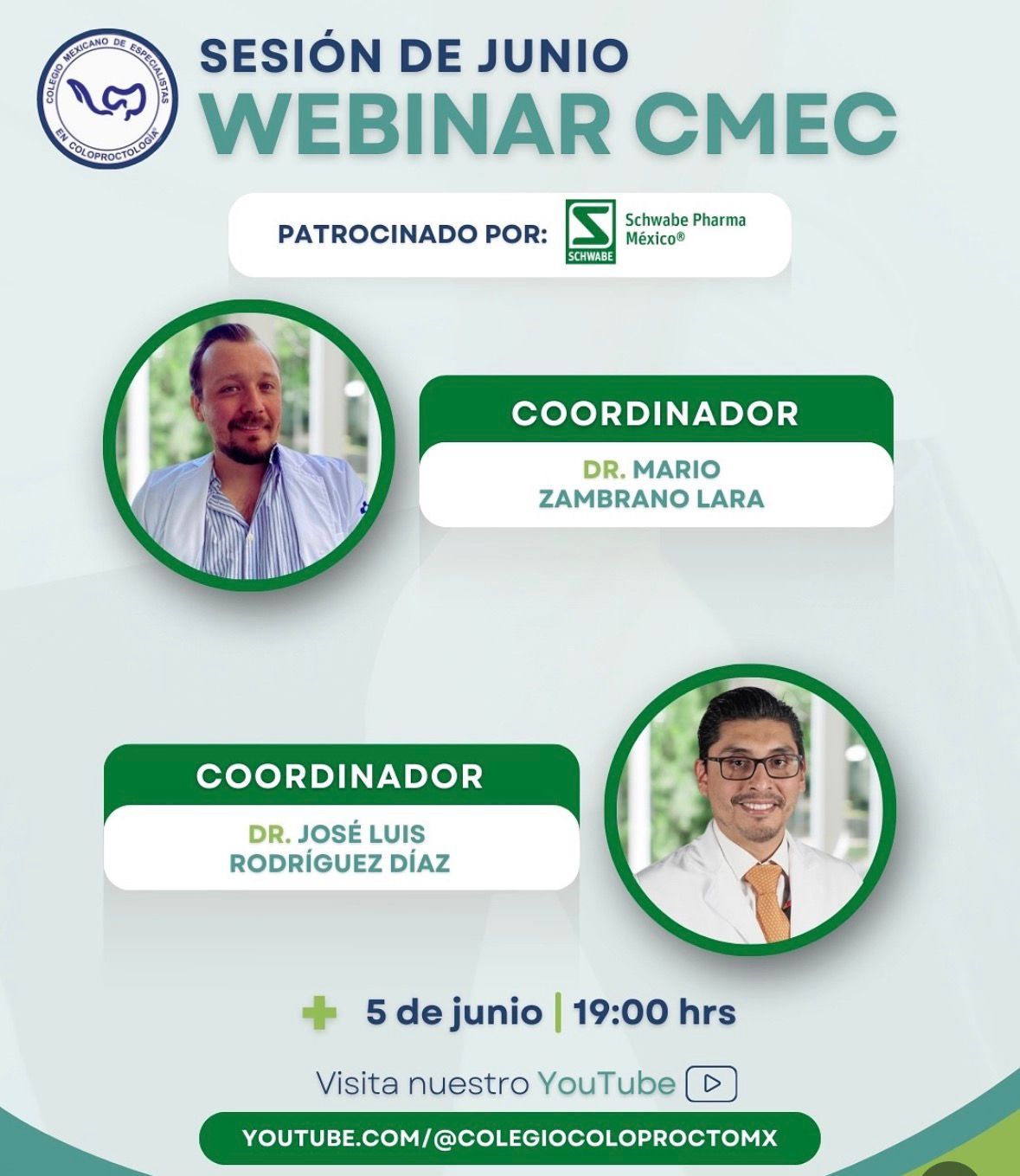 COLEGIO MEXICANO DE ESPECIALISTAS EN COLOPROCTOLOGÍA

SESIÓN DE JUNIO
WEBINAR CMEC

PATROCINADO POR: SCHWABE Schwabe Pharma México®

COORDINADOR
DR. MARIO ZAMBRANO LARA

COORDINADOR
DR. JOSÉ LUIS RODRÍGUEZ DÍAZ

5 de junio | 19:00 hrs

Visita nuestro YouTube

YOUTUBE.COM/@COLEGIOCOLOPROCTOMX